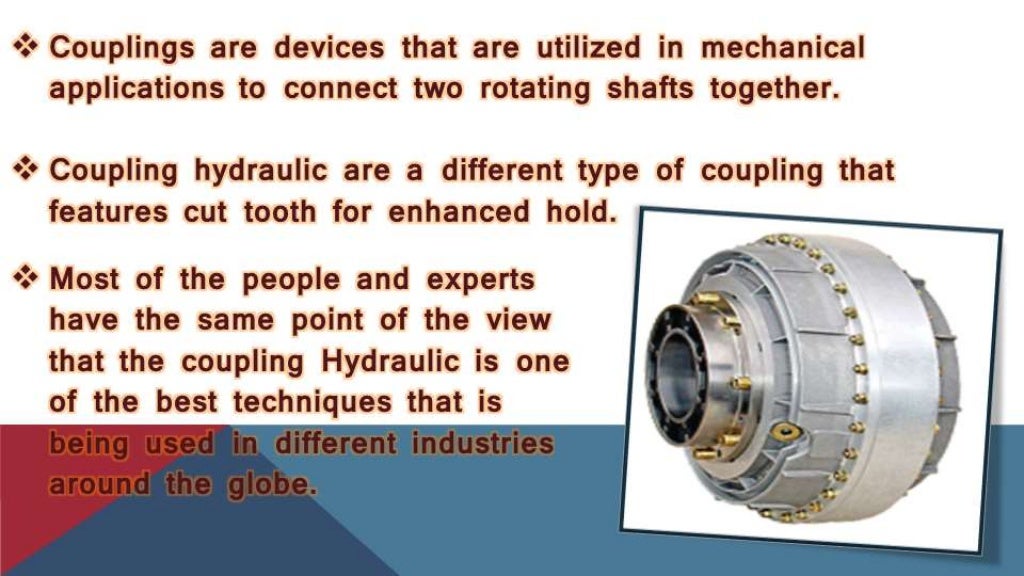 ❖ Couplings are devices that are utilized in mechanical applications to connect two rotating shafts together.

❖ Coupling hydraulic are a different type of coupling that features cut tooth for enhanced hold.

❖ Most of the people and experts have the same point of the view that the coupling Hydraulic is one of the best techniques that is being used in different industries around the globe.